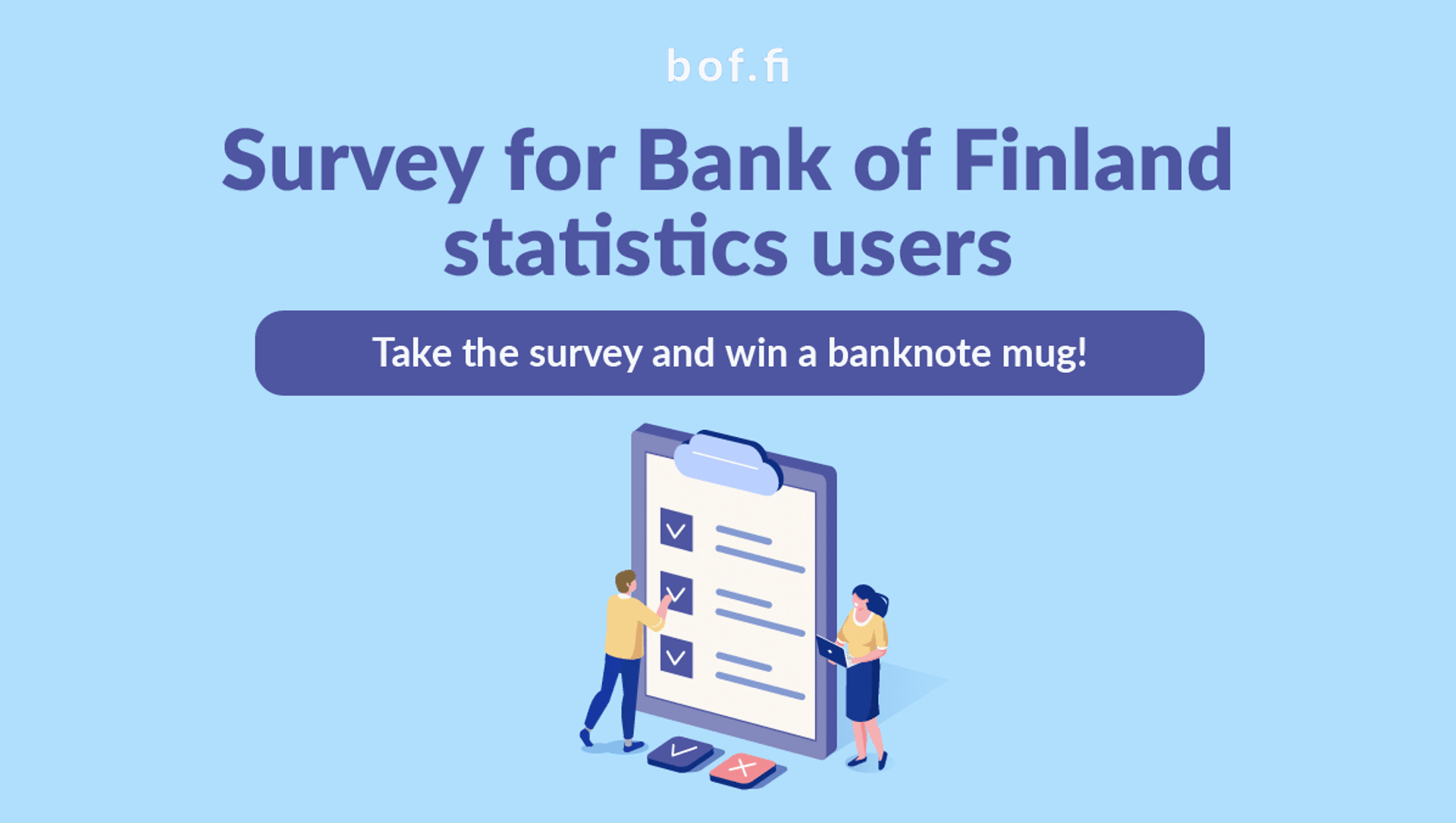 bof.fi

Survey for Bank of Finland statistics users

Take the survey and win a banknote mug!